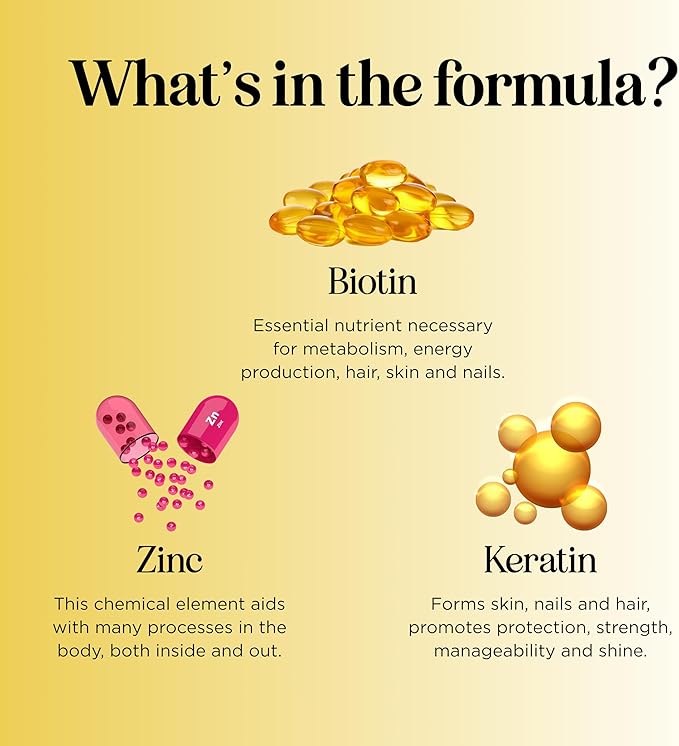 What's in the formula?

Biotin

Essential nutrient necessary for metabolism, energy production, hair, skin and nails.

Zn
Zinc

Zinc

This chemical element aids with many processes in the body, both inside and out.

Keratin

Forms skin, nails and hair, promotes protection, strength, manageability and shine.